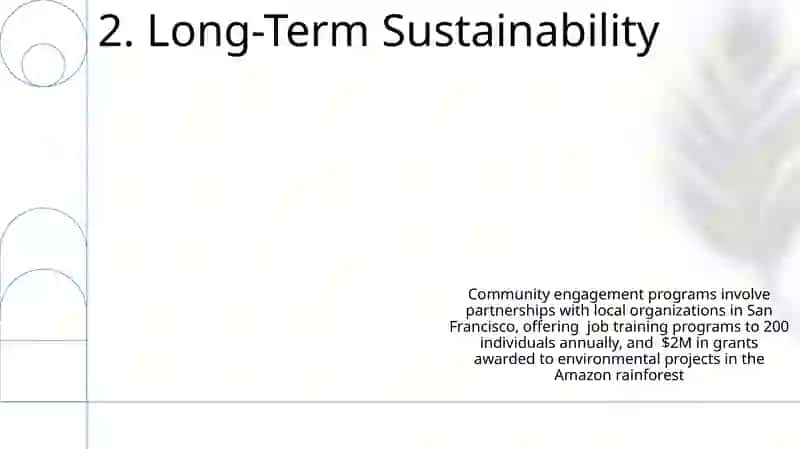 2. Long-Term Sustainability

Community engagement programs involve partnerships with local organizations in San Francisco, offering job training programs to 200 individuals annually, and \$2M in grants awarded to environmental projects in the Amazon rainforest